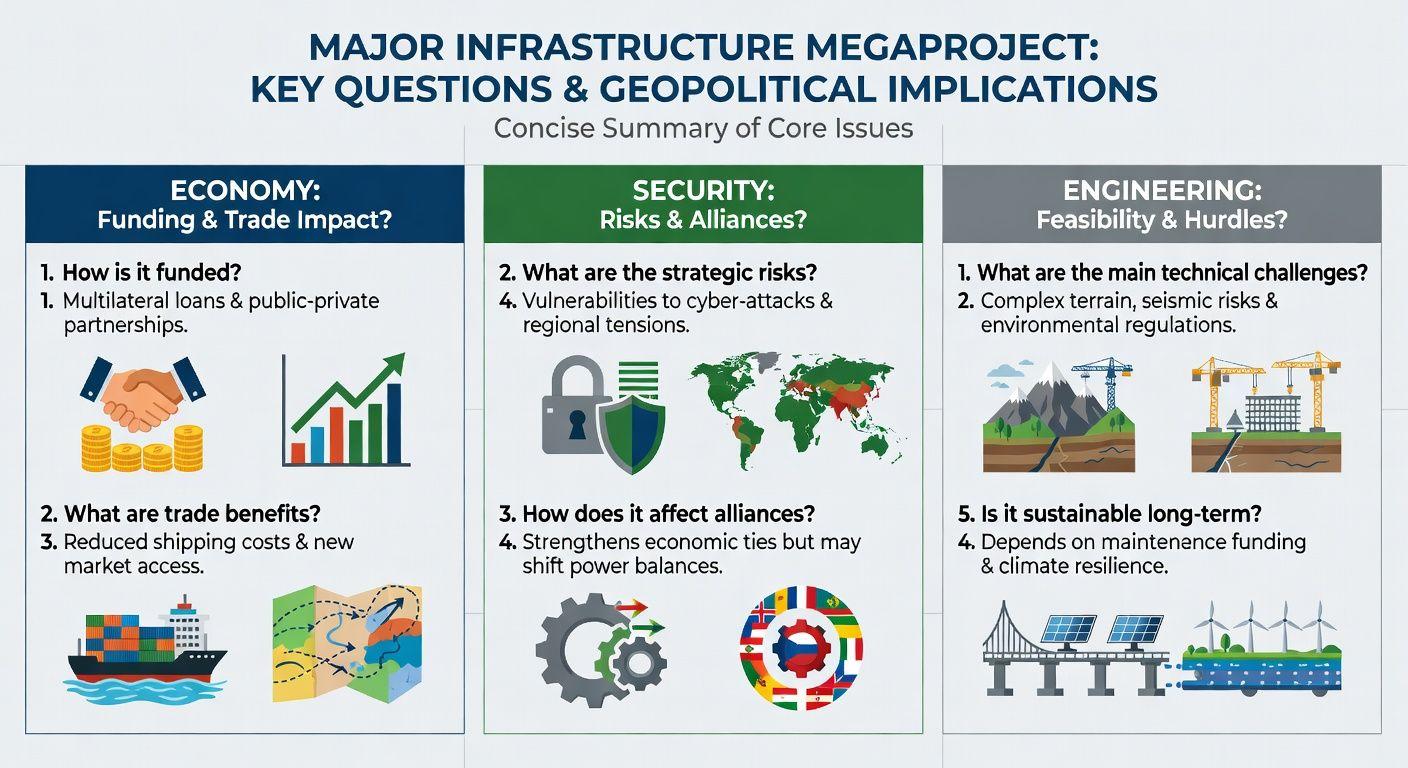 MAJOR INFRASTRUCTURE MEGAPROJECT: KEY QUESTIONS & GEOPOLITICAL IMPLICATIONS

Concise Summary of Core Issues

ECONOMY: Funding & Trade Impact?

1. How is it funded?
1. Multilateral loans & public-private partnerships.

2. What are trade benefits?
3. Reduced shipping costs & new market access.

SECURITY: Risks & Alliances?

2. What are the strategic risks?
4. Vulnerabilities to cyber-attacks & regional tensions.

3. How does it affect alliances?
4. Strengthens economic ties but may shift power balances.

ENGINEERING: Feasibility & Hurdles?

1. What are the main technical challenges?
2. Complex terrain, seismic risks & environmental regulations.

5. Is it sustainable long-term?
4. Depends on maintenance funding & climate resilience.